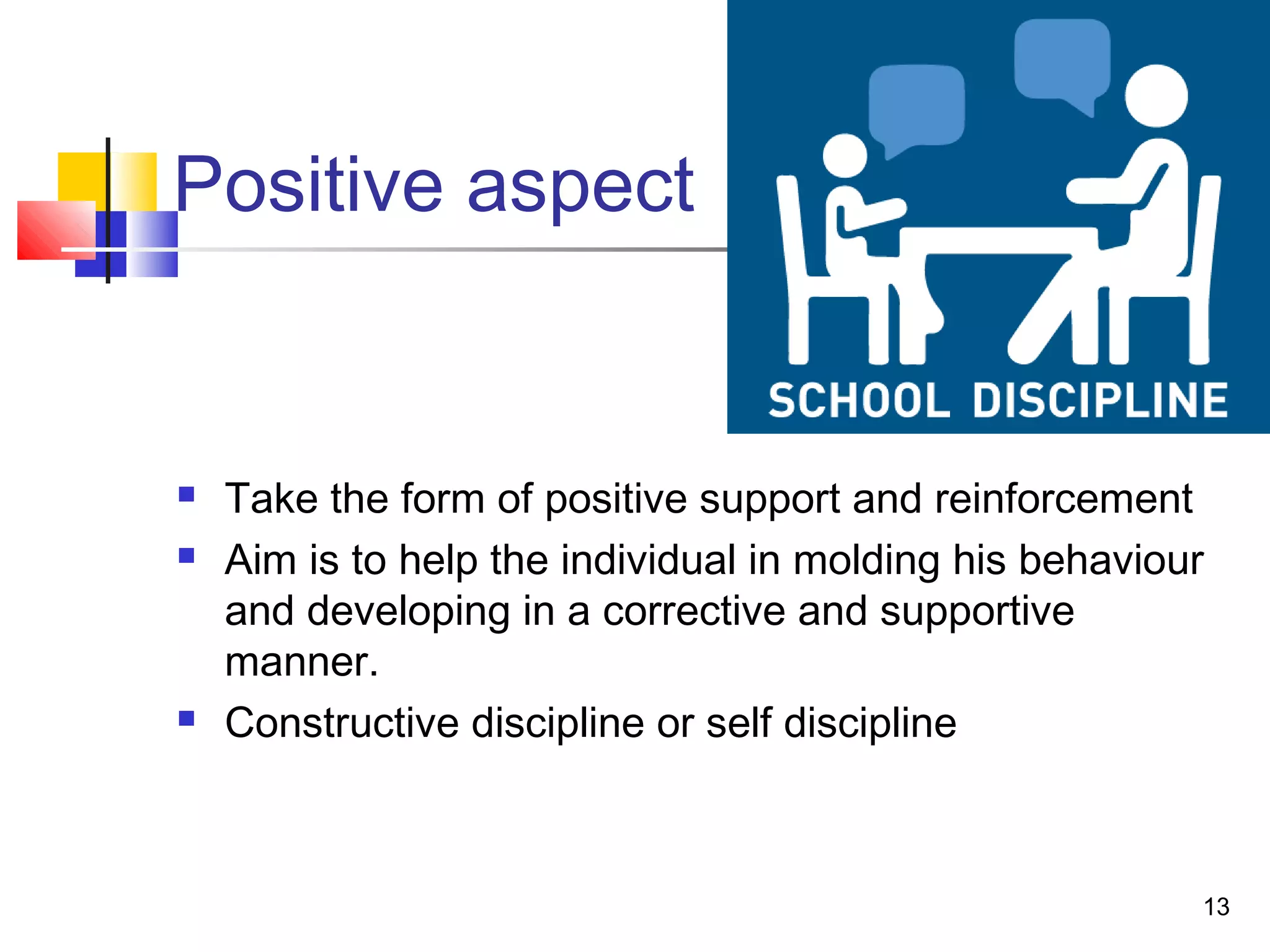 Positive aspect

SCHOOL DISCIPLINE

- Take the form of positive support and reinforcement
- Aim is to help the individual in molding his behaviour and developing in a corrective and supportive manner.
- Constructive discipline or self discipline

13